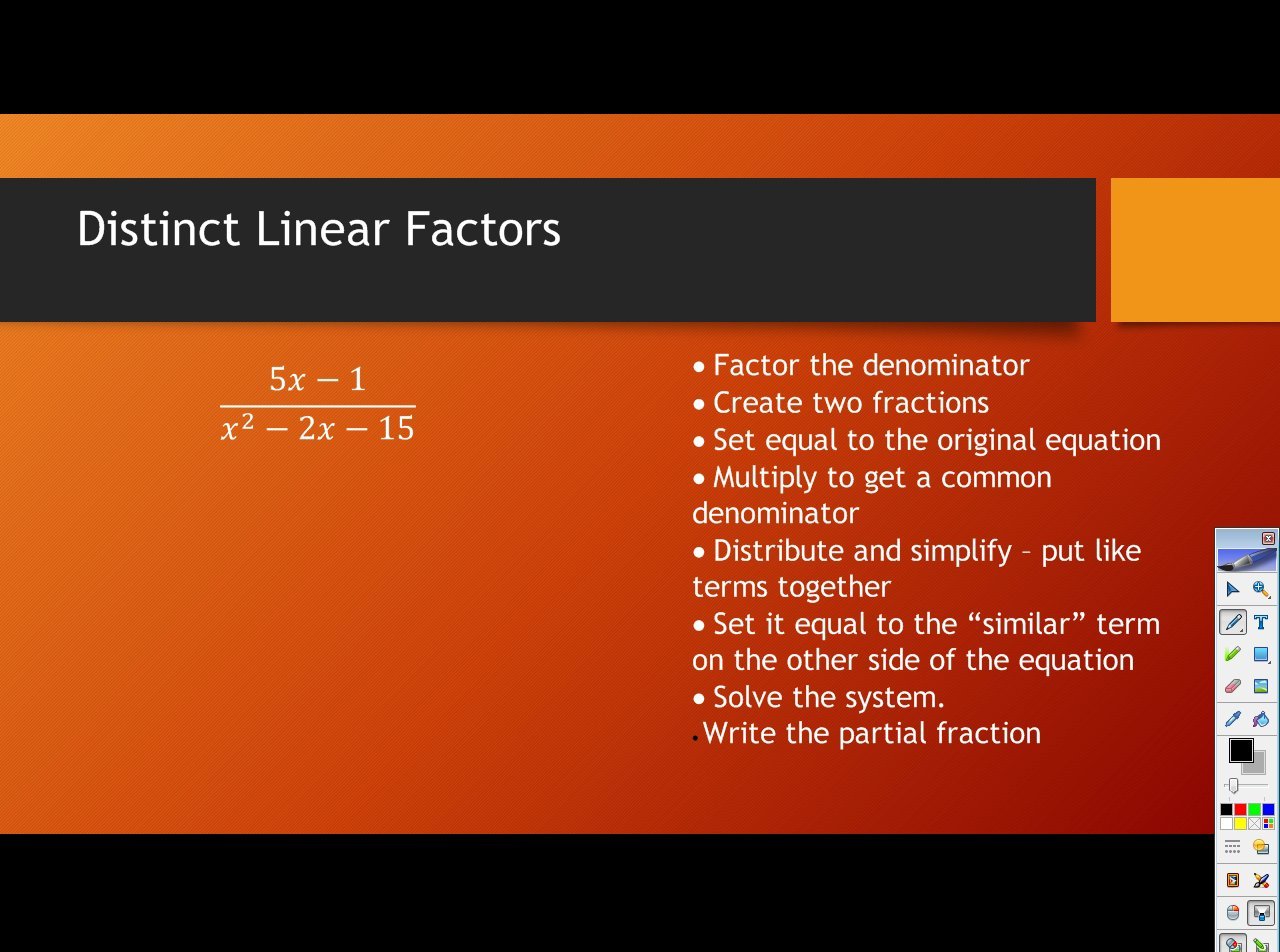 Distinct Linear Factors

$\frac{5x-1}{x^2-2x-15}$

• Factor the denominator
• Create two fractions
• Set equal to the original equation
• Multiply to get a common denominator
• Distribute and simplify – put like terms together
• Set it equal to the “similar” term on the other side of the equation
• Solve the system.
• Write the partial fraction